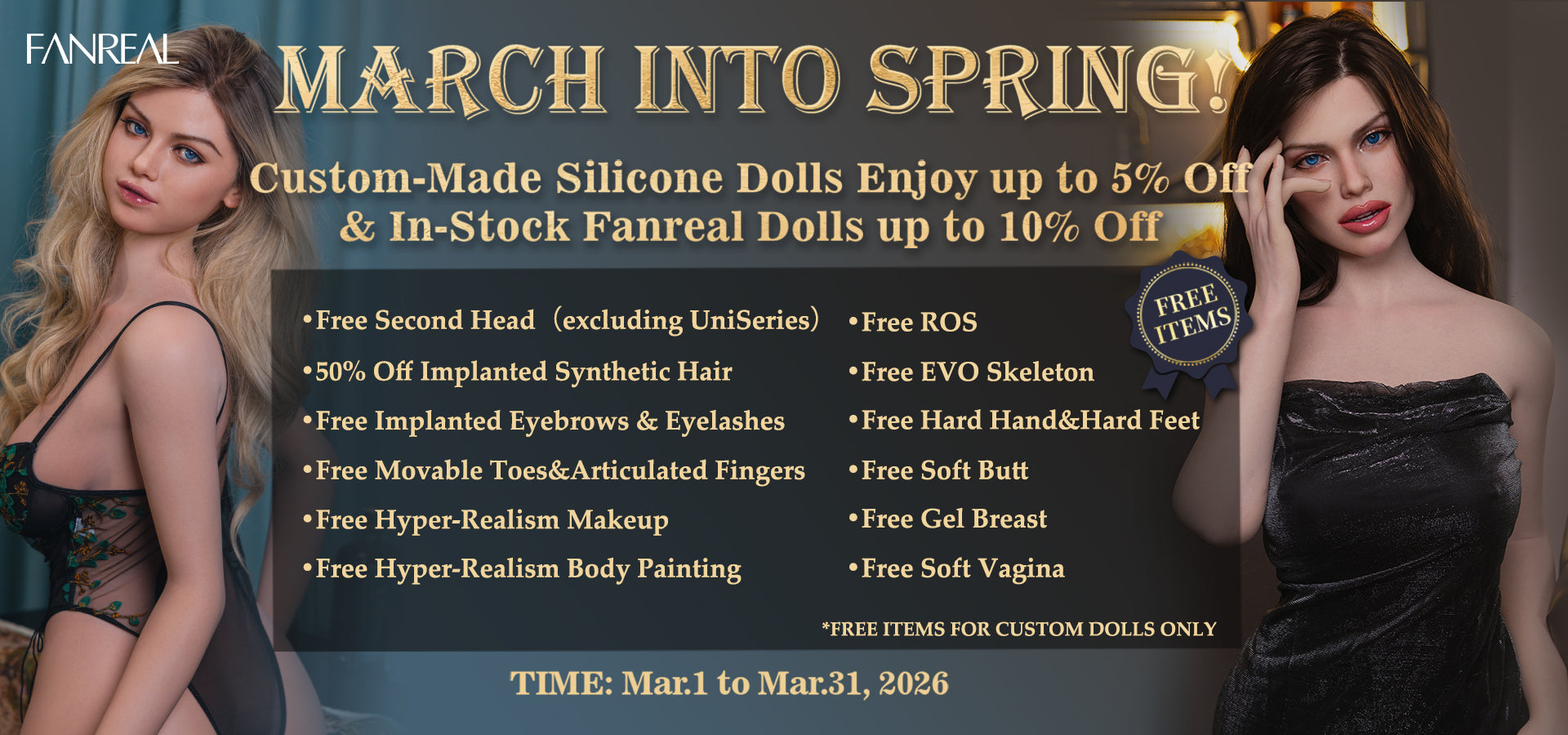 FANREAL

MARCH INTO SPRING!

Custom-Made Silicone Dolls Enjoy up to 5% Off
& In-Stock Fanreal Dolls up to 10% Off

FREE ITEMS

•Free Second Head（excluding UniSeries）
•50% Off Implanted Synthetic Hair
•Free Implanted Eyebrows & Eyelashes
•Free Movable Toes&Articulated Fingers
•Free Hyper-Realism Makeup
•Free Hyper-Realism Body Painting

•Free ROS
•Free EVO Skeleton
•Free Hard Hand&Hard Feet
•Free Soft Butt
•Free Gel Breast
•Free Soft Vagina

*FREE ITEMS FOR CUSTOM DOLLS ONLY

TIME: Mar.1 to Mar.31, 2026